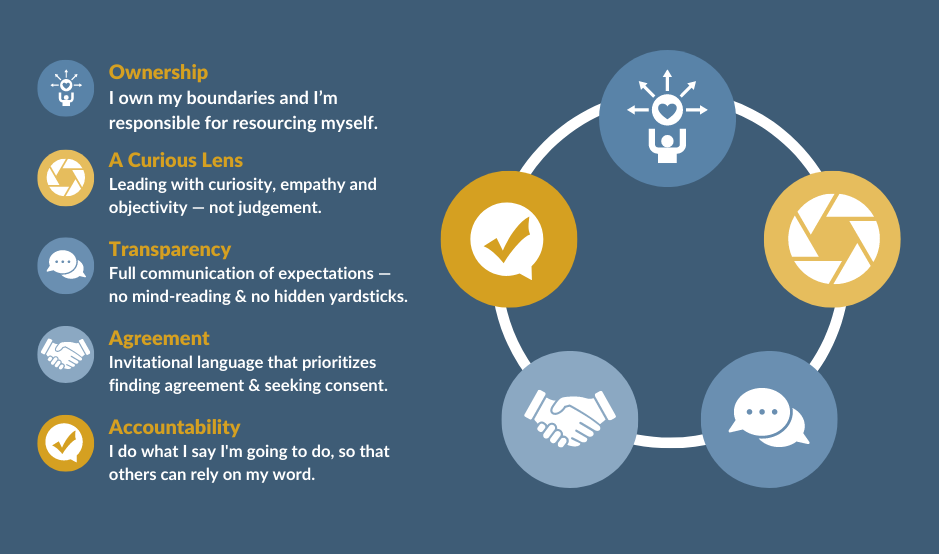 Ownership
I own my boundaries and I'm responsible for resourcing myself.

A Curious Lens
Leading with curiosity, empathy and objectivity — not judgement.

Transparency
Full communication of expectations — no mind-reading & no hidden yardsticks.

Agreement
Invitational language that prioritizes finding agreement & seeking consent.

Accountability
I do what I say I'm going to do, so that others can rely on my word.